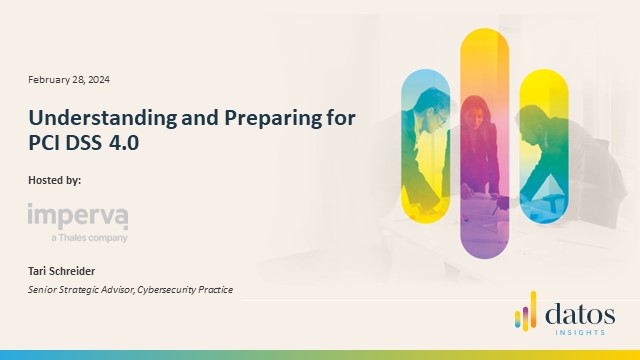 February 28, 2024

Understanding and Preparing for PCI DSS 4.0

Hosted by:

imperva
a Thales company

Tari Schreider

Senior Strategic Advisor, Cybersecurity Practice

datos
INSIGHTS